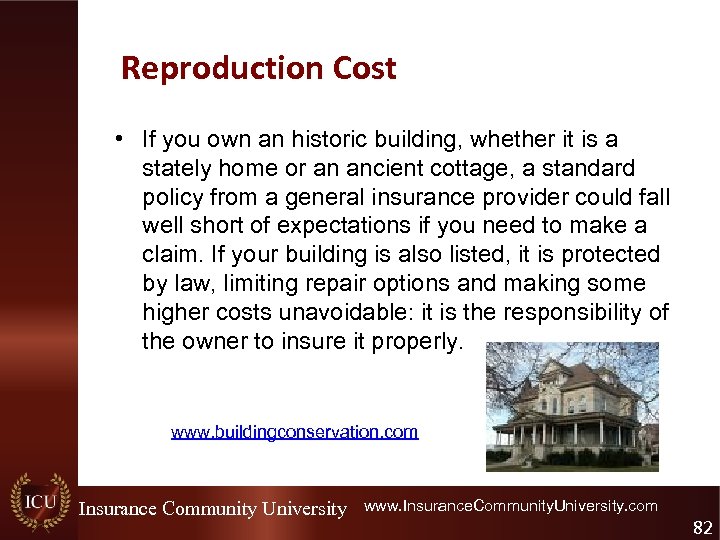 Reproduction Cost

• If you own an historic building, whether it is a stately home or an ancient cottage, a standard policy from a general insurance provider could fall well short of expectations if you need to make a claim. If your building is also listed, it is protected by law, limiting repair options and making some higher costs unavoidable: it is the responsibility of the owner to insure it properly.

www.buildingconservation.com

ICU Insurance Community University www.InsuranceCommunityUniversity.com

82